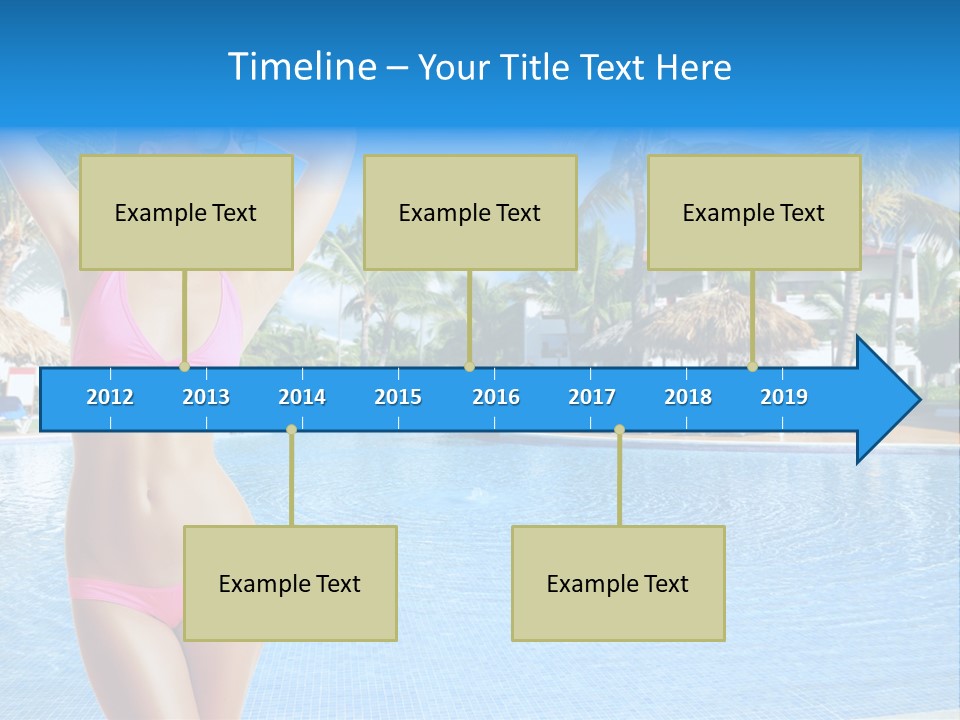 Timeline – Your Title Text Here

Example Text

Example Text

Example Text

2012 2013 2014 2015 2016 2017 2018 2019

Example Text

Example Text